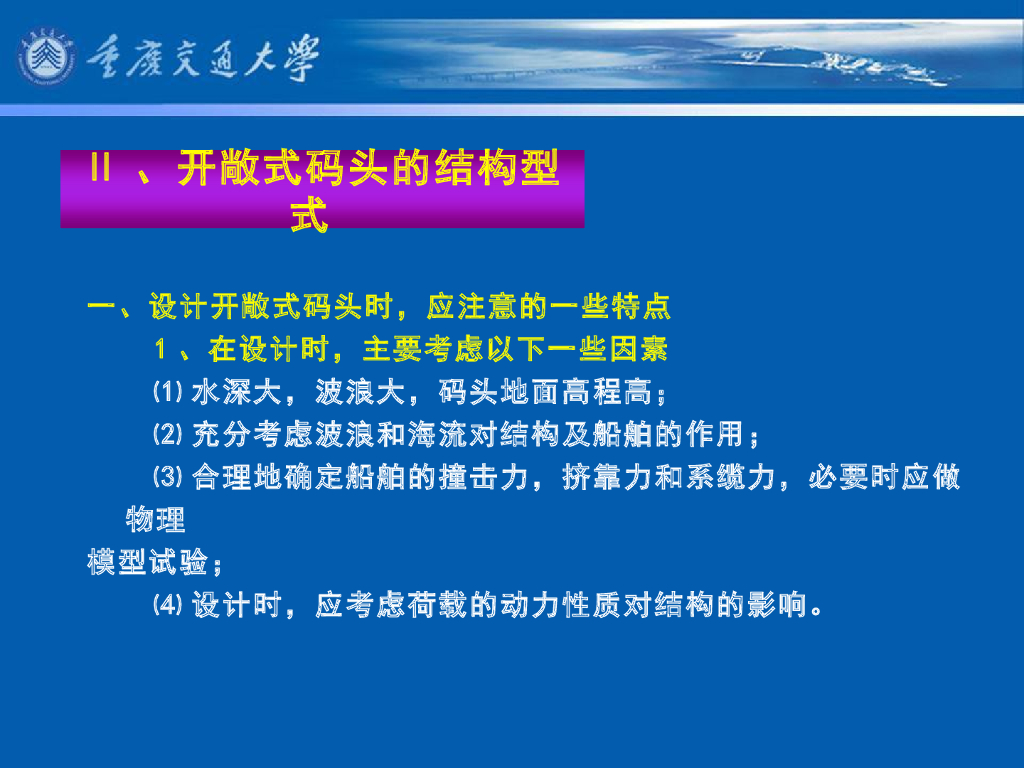 重庆交通大学

II 、开敞式码头的结构型式

一、设计开敞式码头时，应注意的一些特点

1 、在设计时，主要考虑以下一些因素

⑴ 水深大，波浪大，码头地面高程高；

⑵ 充分考虑波浪和海流对结构及船舶的作用；

⑶ 合理地确定船舶的撞击力，挤靠力和系缆力，必要时应做物理模型试验；

⑷ 设计时，应考虑荷载的动力性质对结构的影响。